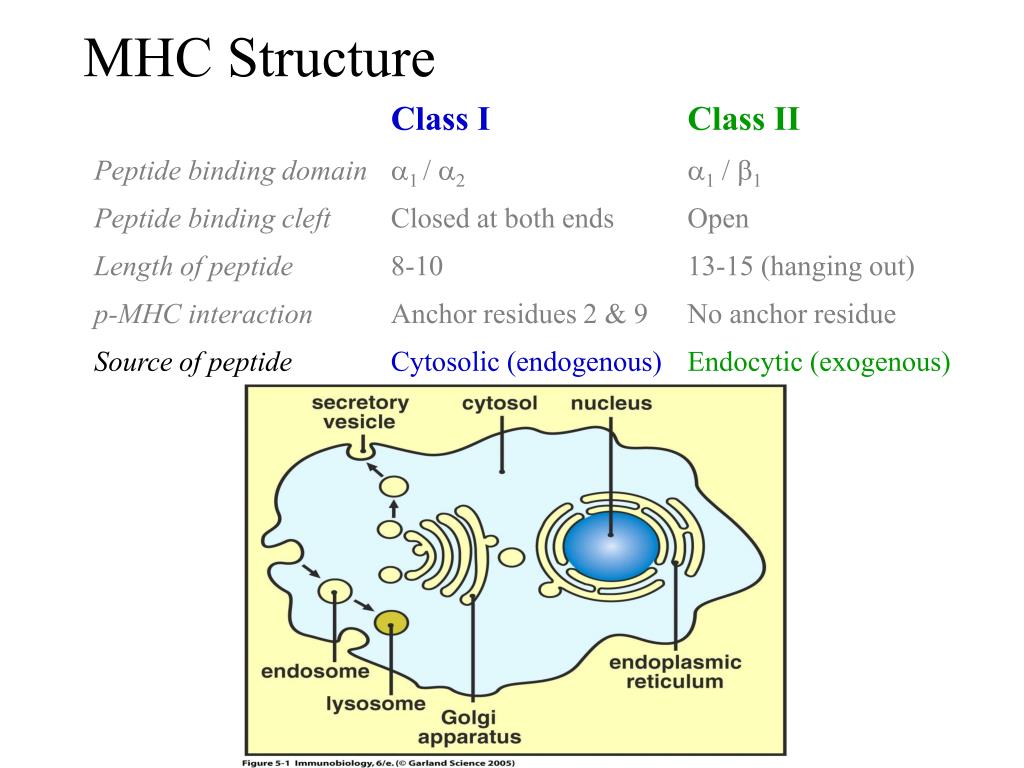 MHC Structure

| | Class I | Class II |
|---|---|---|
| Peptide binding domain | $\alpha_1$ / $\alpha_2$ | $\alpha_1$ / $\beta_1$ |
| Peptide binding cleft | Closed at both ends | Open |
| Length of peptide | 8-10 | 13-15 (hanging out) |
| p-MHC interaction | Anchor residues 2 & 9 | No anchor residue |
| Source of peptide | Cytosolic (endogenous) | Endocytic (exogenous) |

secretory vesicle
cytosol
nucleus
endosome
lysosome
Golgi apparatus
endoplasmic reticulum

Figure 5-1 Immunobiology, 6/e. (© Garland Science 2005)